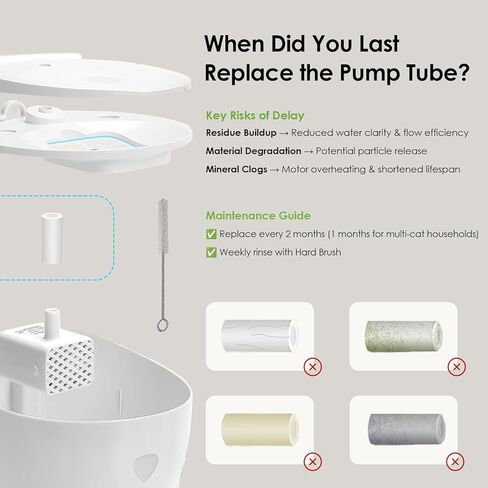 When Did You Last Replace the Pump Tube?

Key Risks of Delay

Residue Buildup → Reduced water clarity & flow efficiency

Material Degradation → Potential particle release

Mineral Clogs → Motor overheating & shortened lifespan

Maintenance Guide

✅ Replace every 2 months (1 months for multi-cat households)

✅ Weekly rinse with Hard Brush